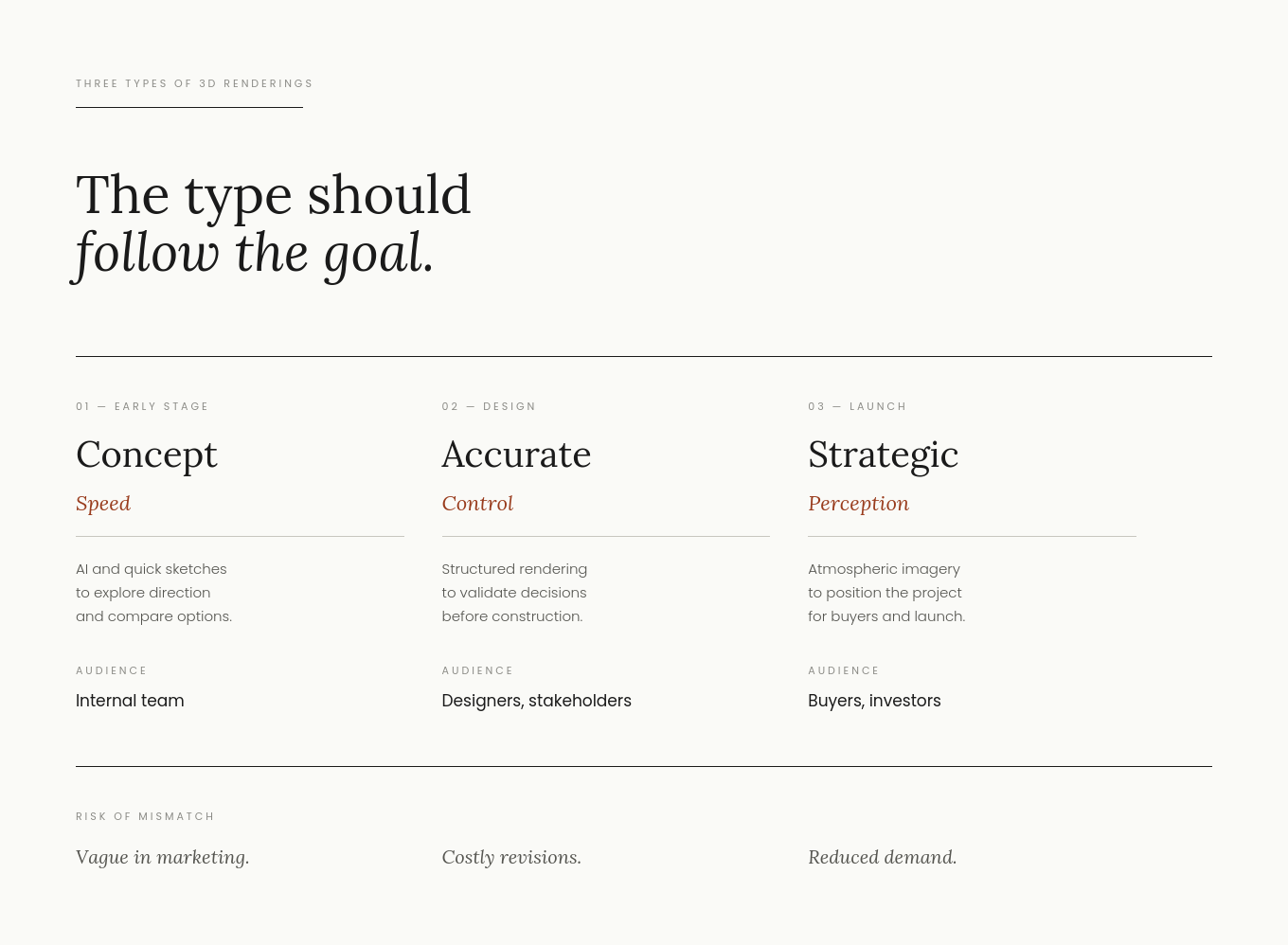 THREE TYPES OF 3D RENDERINGS

The type should
follow the goal.

01 — EARLY STAGE

Concept

Speed

AI and quick sketches to explore direction and compare options.

AUDIENCE

Internal team

02 — DESIGN

Accurate

Control

Structured rendering to validate decisions before construction.

AUDIENCE

Designers, stakeholders

03 — LAUNCH

Strategic

Perception

Atmospheric imagery to position the project for buyers and launch.

AUDIENCE

Buyers, investors

RISK OF MISMATCH

Vague in marketing.

Costly revisions.

Reduced demand.